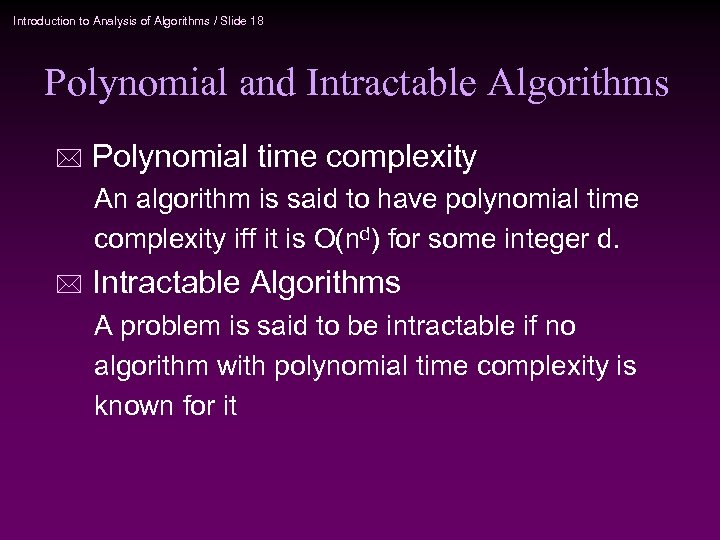 Introduction to Analysis of Algorithms / Slide 18

Polynomial and Intractable Algorithms

Polynomial time complexity

An algorithm is said to have polynomial time complexity iff it is $O(n^d)$ for some integer d.

Intractable Algorithms

A problem is said to be intractable if no algorithm with polynomial time complexity is known for it